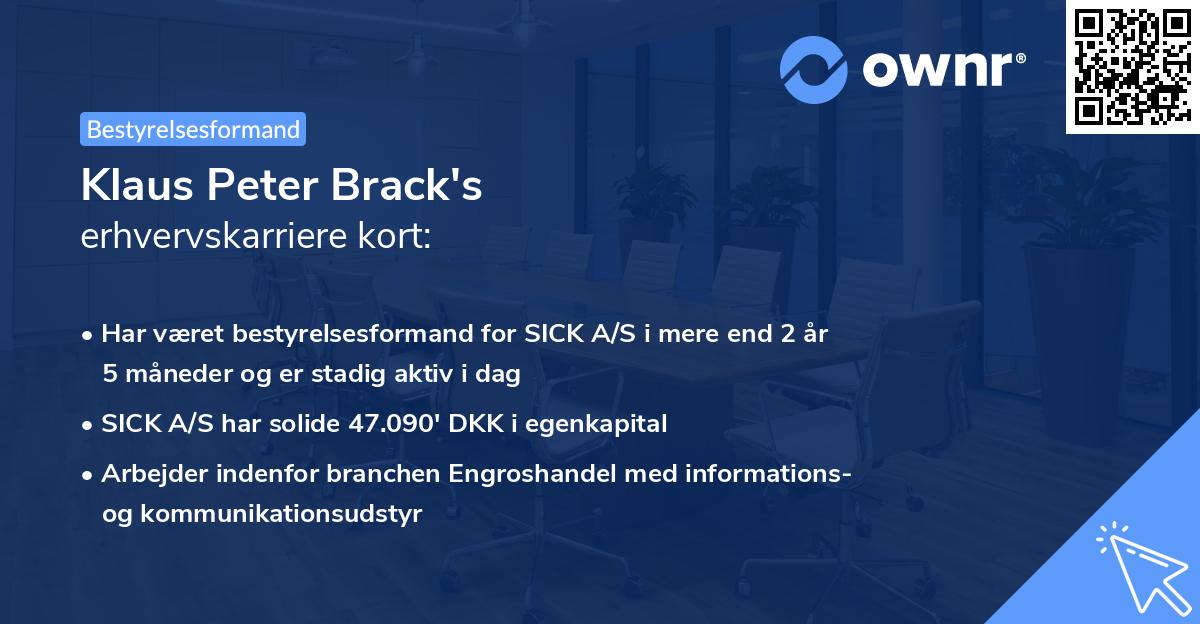 ownr®

Bestyrelsesformand

Klaus Peter Brack's
erhvervskarriere kort:

• Har været bestyrelsesformand for SICK A/S i mere end 2 år 5 måneder og er stadig aktiv i dag

• SICK A/S har solide 47.090' DKK i egenkapital

• Arbejder indenfor branchen Engroshandel med informations- og kommunikationsudstyr